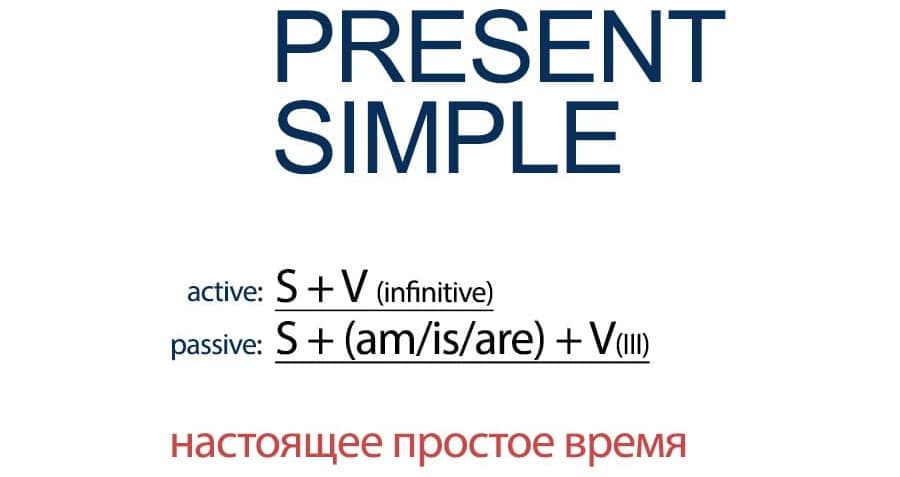 PRESENT SIMPLE

active: S + V (infinitive)
passive: S + (am/is/are) + V(III)

настоящее простое время